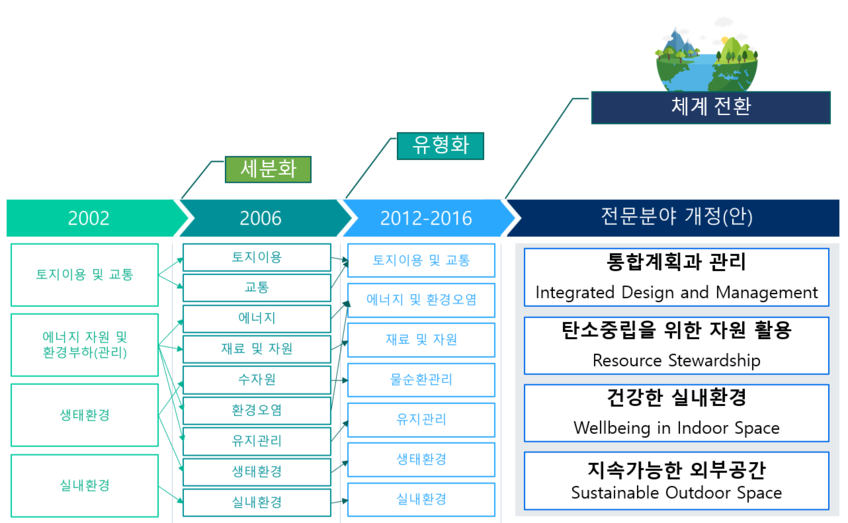 체계 전환

유형화

세분화

2002

2006

2012-2016

전문분야 개정(안)

토지이용 및 교통

에너지 자원 및 환경부하(관리)

생태환경

실내환경

토지이용

교통

에너지

재료 및 자원

수자원

환경오염

유지관리

생태환경

실내환경

토지이용 및 교통

에너지 및 환경오염

재료 및 자원

물순환관리

유지관리

생태환경

실내환경

통합계획과 관리
Integrated Design and Management

탄소중립을 위한 자원 활용
Resource Stewardship

건강한 실내환경
Wellbeing in Indoor Space

지속가능한 외부공간
Sustainable Outdoor Space